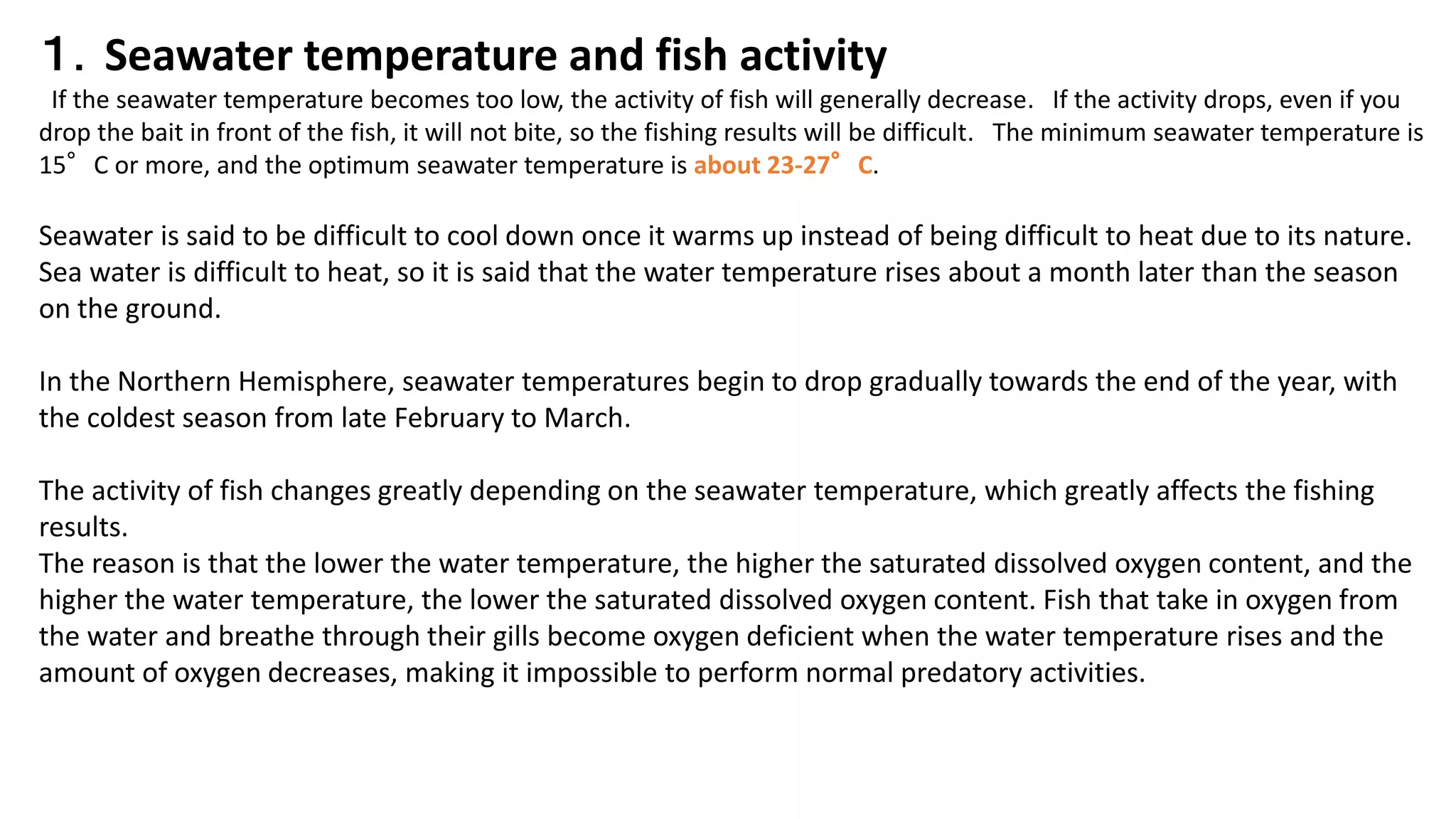 1. Seawater temperature and fish activity

If the seawater temperature becomes too low, the activity of fish will generally decrease. If the activity drops, even if you drop the bait in front of the fish, it will not bite, so the fishing results will be difficult. The minimum seawater temperature is 15° C or more, and the optimum seawater temperature is about 23-27° C.

Seawater is said to be difficult to cool down once it warms up instead of being difficult to heat due to its nature. Sea water is difficult to heat, so it is said that the water temperature rises about a month later than the season on the ground.

In the Northern Hemisphere, seawater temperatures begin to drop gradually towards the end of the year, with the coldest season from late February to March.

The activity of fish changes greatly depending on the seawater temperature, which greatly affects the fishing results.
The reason is that the lower the water temperature, the higher the saturated dissolved oxygen content, and the higher the water temperature, the lower the saturated dissolved oxygen content. Fish that take in oxygen from the water and breathe through their gills become oxygen deficient when the water temperature rises and the amount of oxygen decreases, making it impossible to perform normal predatory activities.